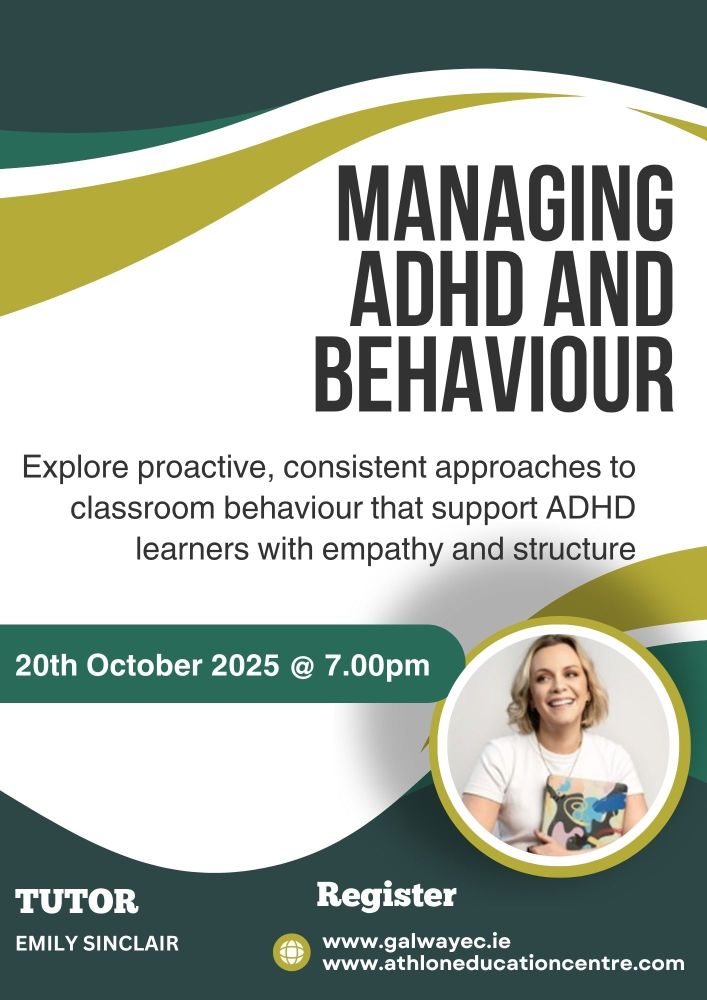 MANAGING ADHD AND BEHAVIOUR

Explore proactive, consistent approaches to classroom behaviour that support ADHD learners with empathy and structure

20th October 2025 @ 7.00pm

TUTOR
EMILY SINCLAIR

Register
www.galwayec.ie
www.athloneducationcentre.com